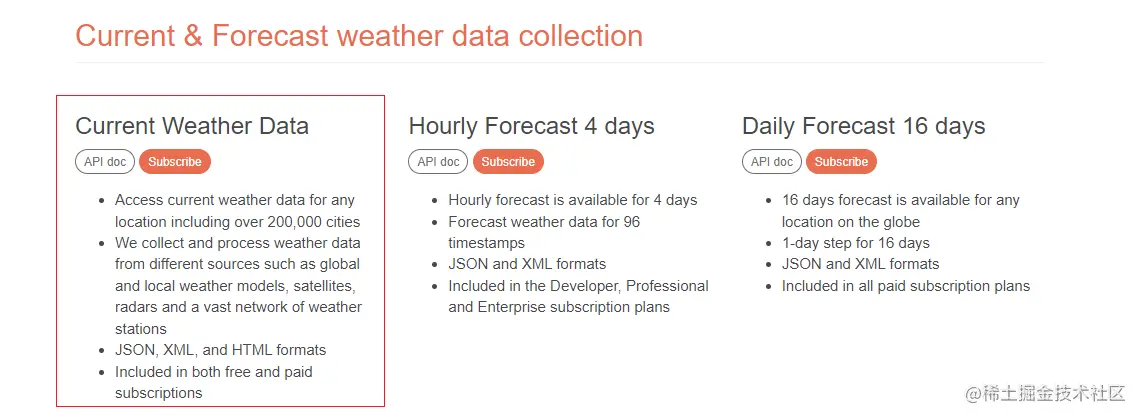 Current & Forecast weather data collection

Current Weather Data

API doc Subscribe

- Access current weather data for any location including over 200,000 cities
- We collect and process weather data from different sources such as global and local weather models, satellites, radars and a vast network of weather stations
- JSON, XML, and HTML formats
- Included in both free and paid subscriptions

Hourly Forecast 4 days

API doc Subscribe

- Hourly forecast is available for 4 days
- Forecast weather data for 96 timestamps
- JSON and XML formats
- Included in the Developer, Professional and Enterprise subscription plans

Daily Forecast 16 days

API doc Subscribe

- 16 days forecast is available for any location on the globe
- 1-day step for 16 days
- JSON and XML formats
- Included in all paid subscription plans

@稀土掘金技术社区